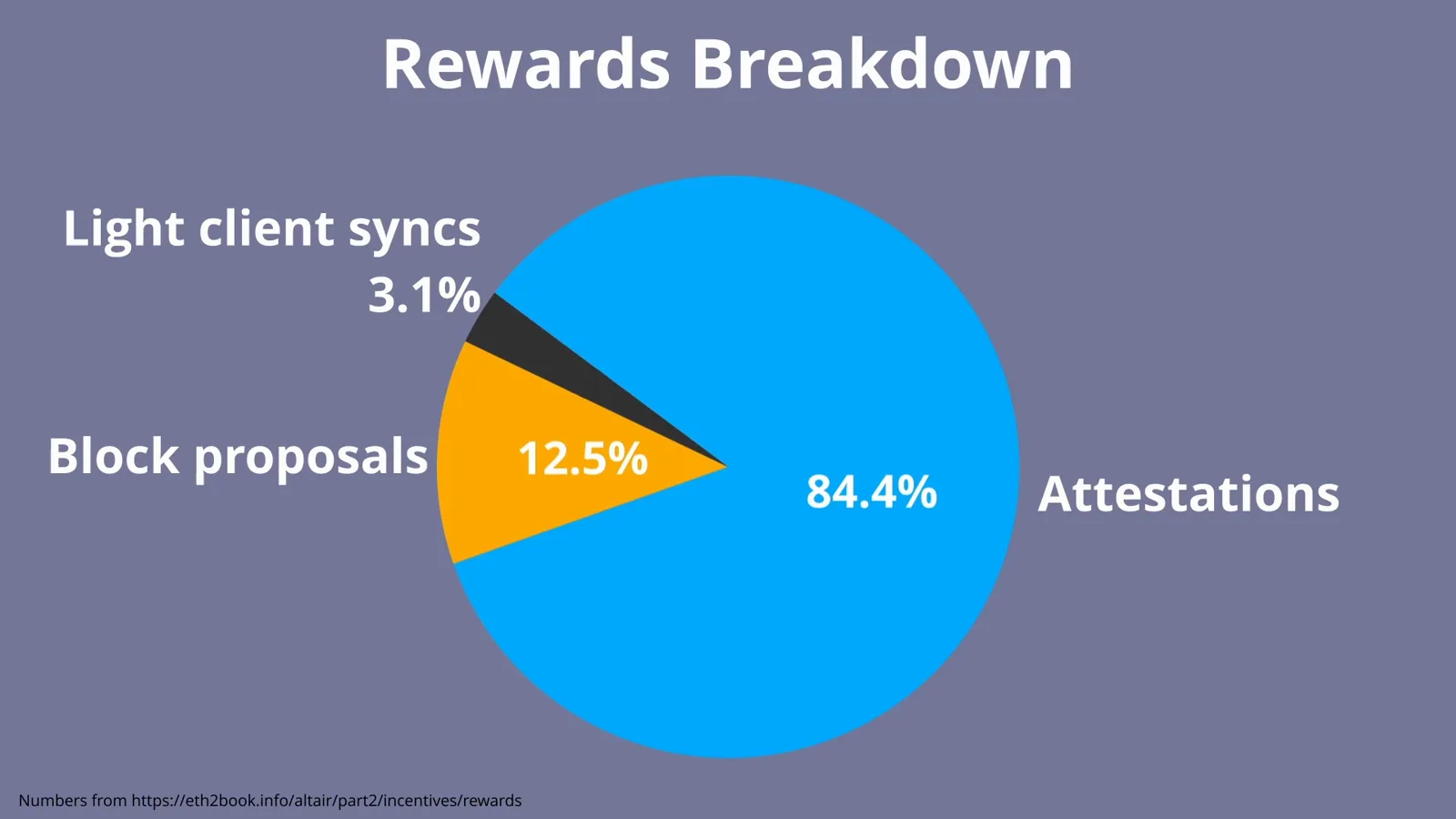 Rewards Breakdown

Light client syncs
3.1%

Block proposals
12.5%

84.4%
Attestations

Numbers from https://eth2book.info/altair/part2/incentives/rewards